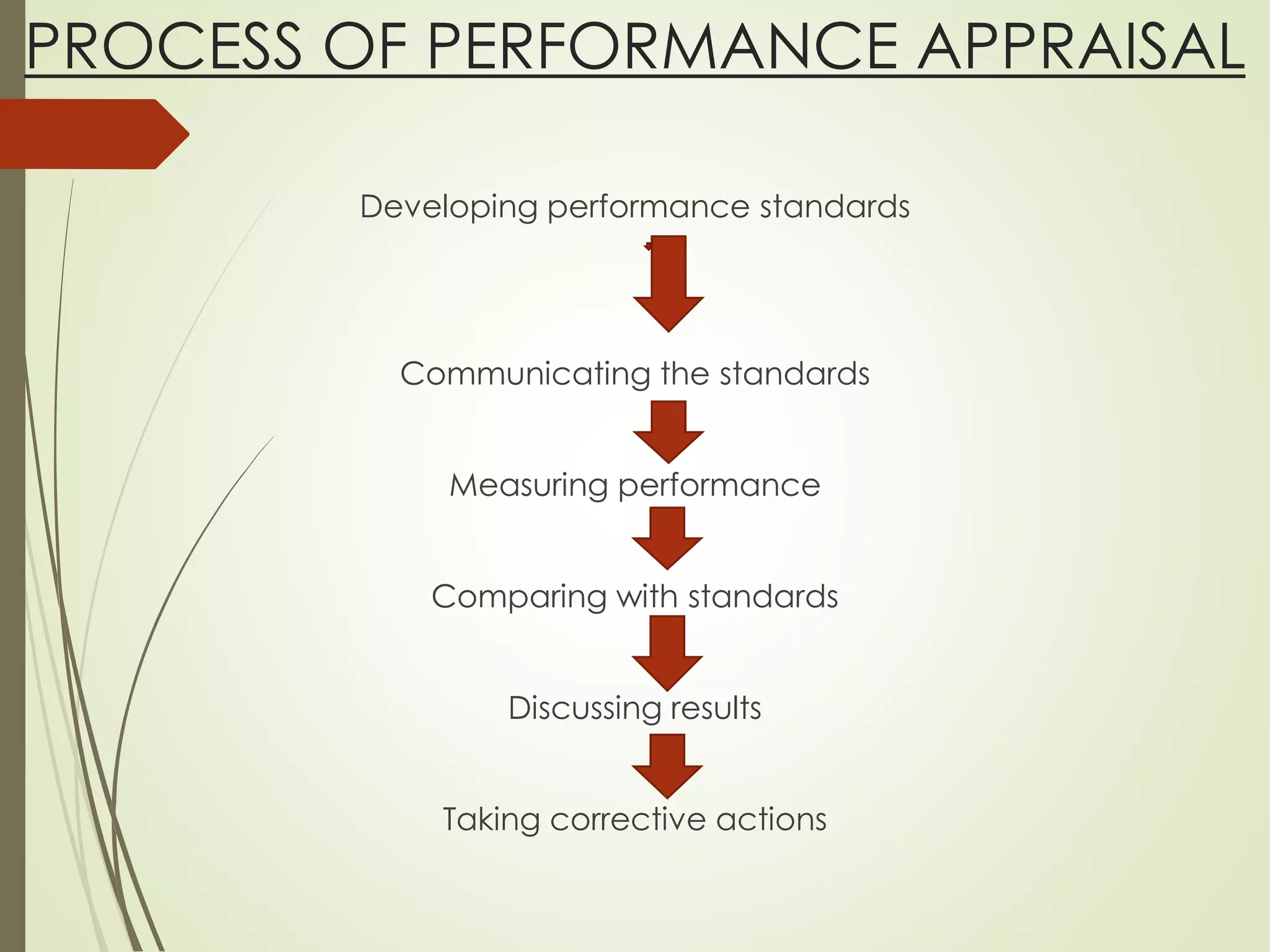 PROCESS OF PERFORMANCE APPRAISAL

Developing performance standards

Communicating the standards

Measuring performance

Comparing with standards

Discussing results

Taking corrective actions